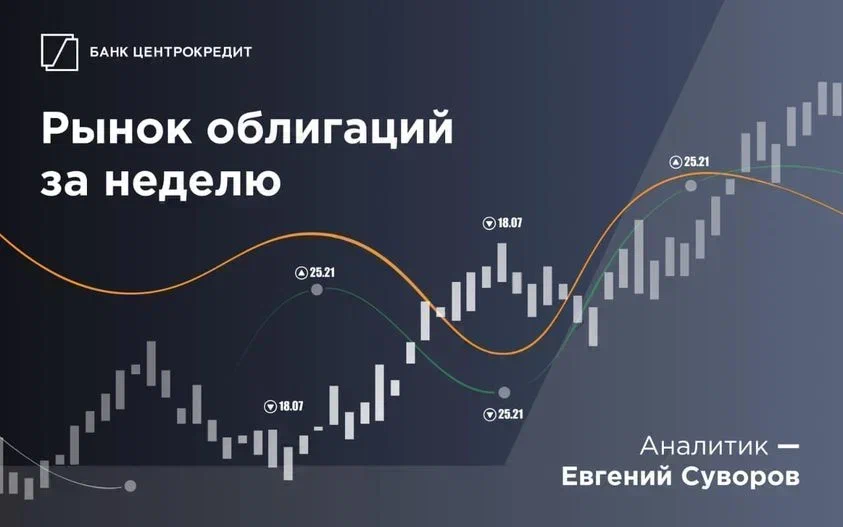 БАНК ЦЕНТРОКРЕДИТ

Рынок облигаций за неделю

25.21

18.07

25.21

18.07

25.21

Аналитик —
Евгений Суворов